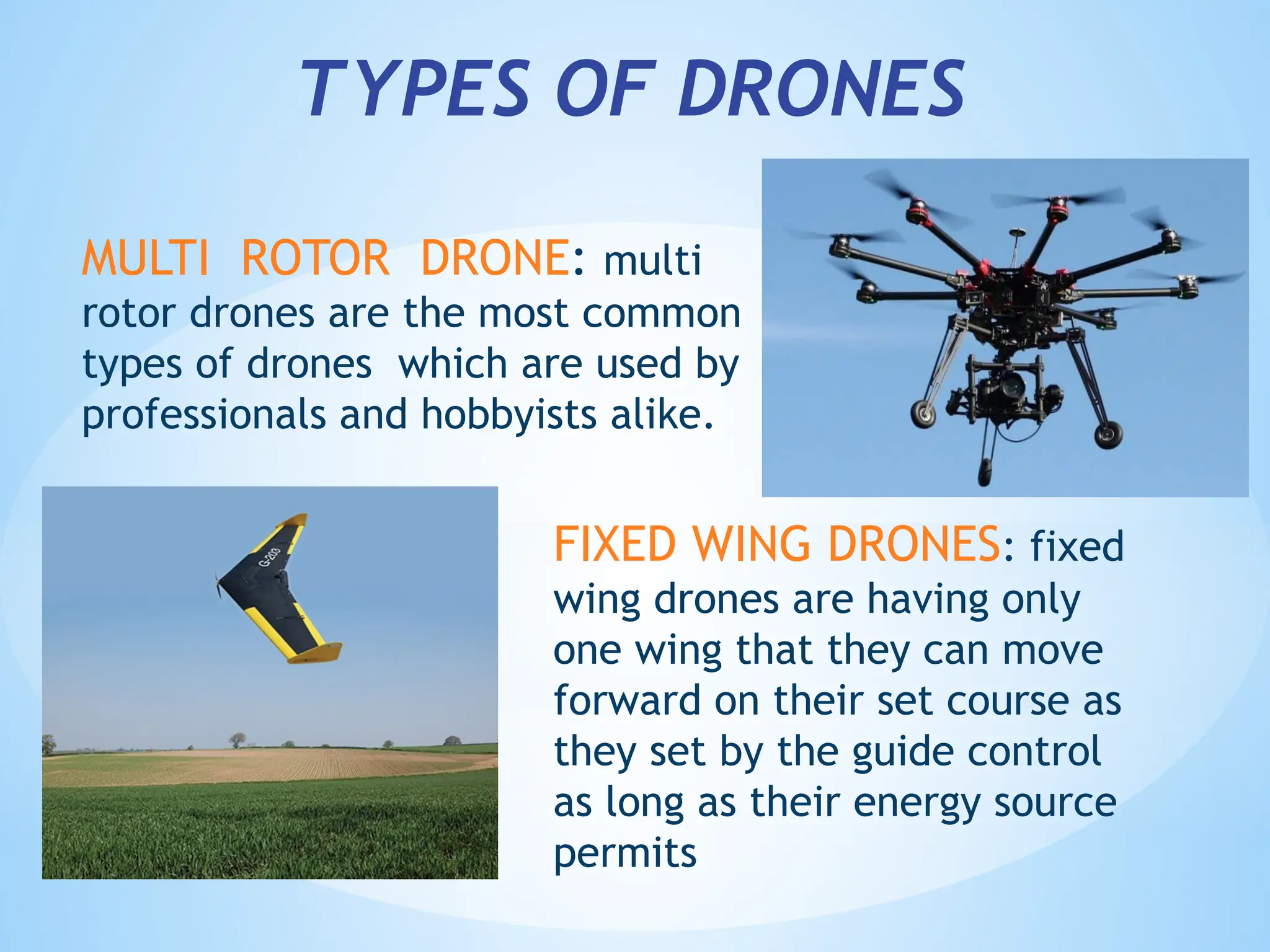 TYPES OF DRONES

MULTI ROTOR DRONE: multi rotor drones are the most common types of drones which are used by professionals and hobbyists alike.

G-203

FIXED WING DRONES: fixed wing drones are having only one wing that they can move forward on their set course as they set by the guide control as long as their energy source permits